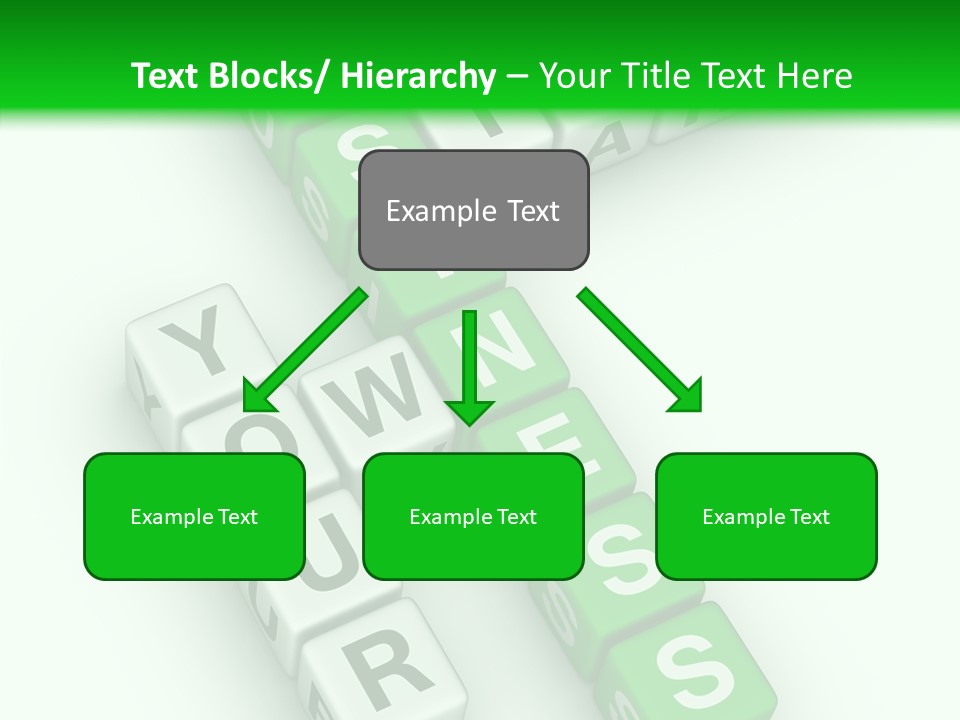 Text Blocks/ Hierarchy – Your Title Text Here

Example Text

Example Text

Example Text

Example Text